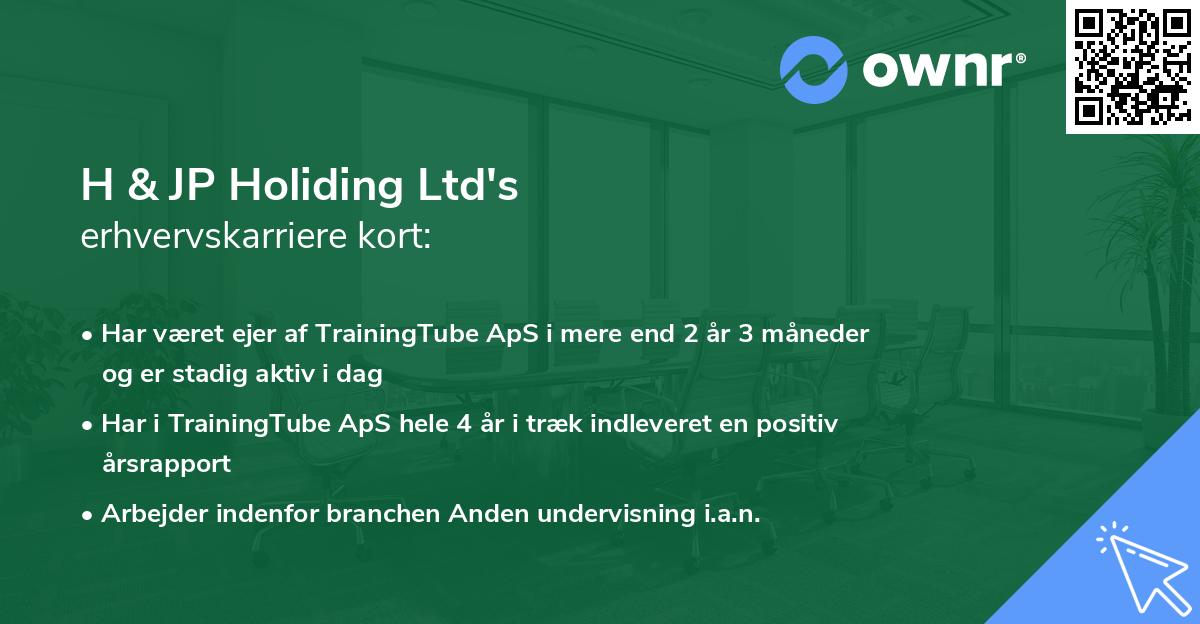 ownr®

H & JP Holiding Ltd's
erhvervskarriere kort:

• Har været ejer af TrainingTube ApS i mere end 2 år 3 måneder og er stadig aktiv i dag
• Har i TrainingTube ApS hele 4 år i træk indleveret en positiv årsrapport
• Arbejder indenfor branchen Anden undervisning i.a.n.